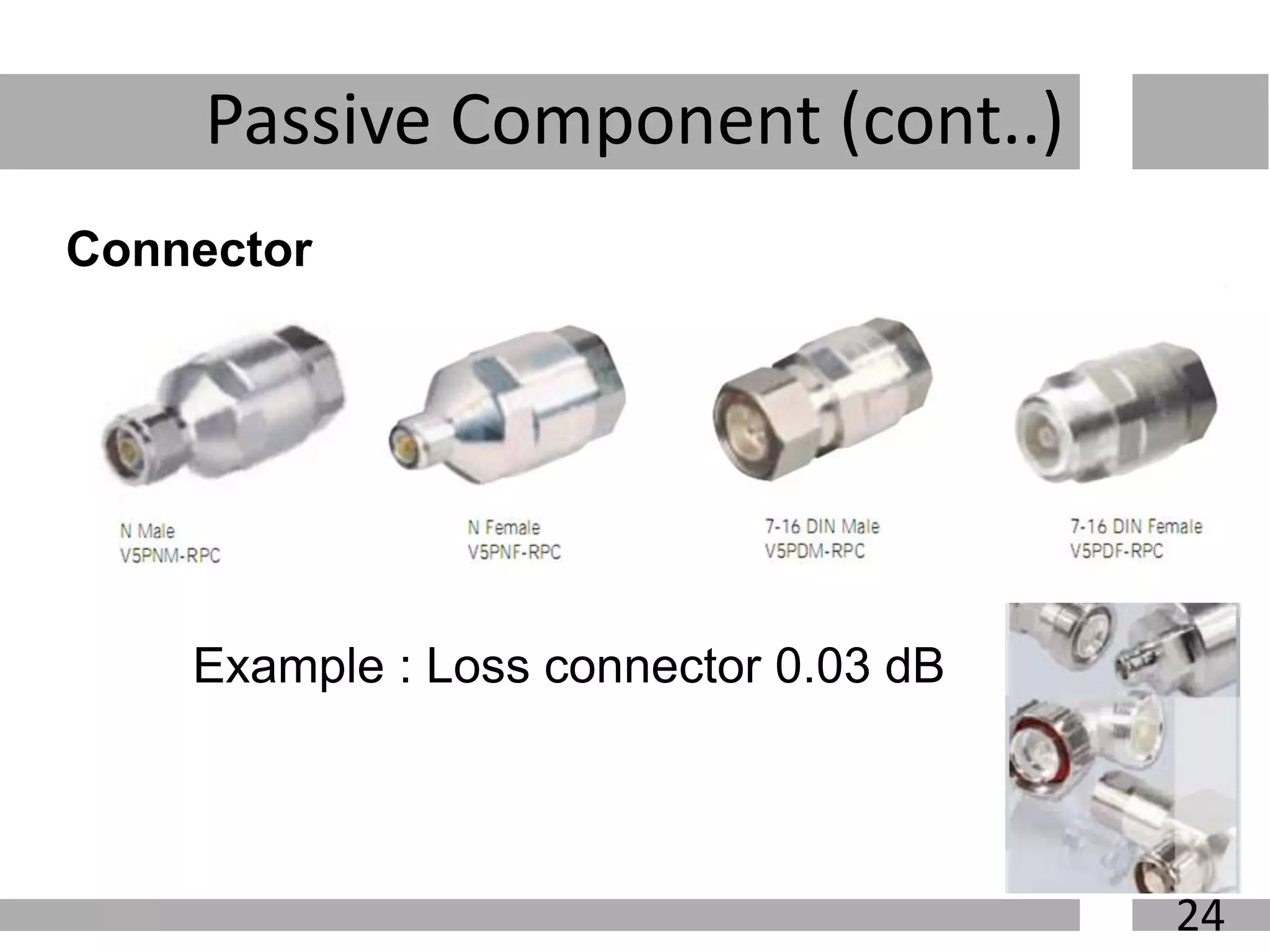 Passive Component (cont..)

Connector

N Male
V5PNM-RPC

N Female
V5PNF-RPC

7-16 DIN Male
V5PDM-RPC

7-16 DIN Female
V5PDF-RPC

Example : Loss connector 0.03 dB

24